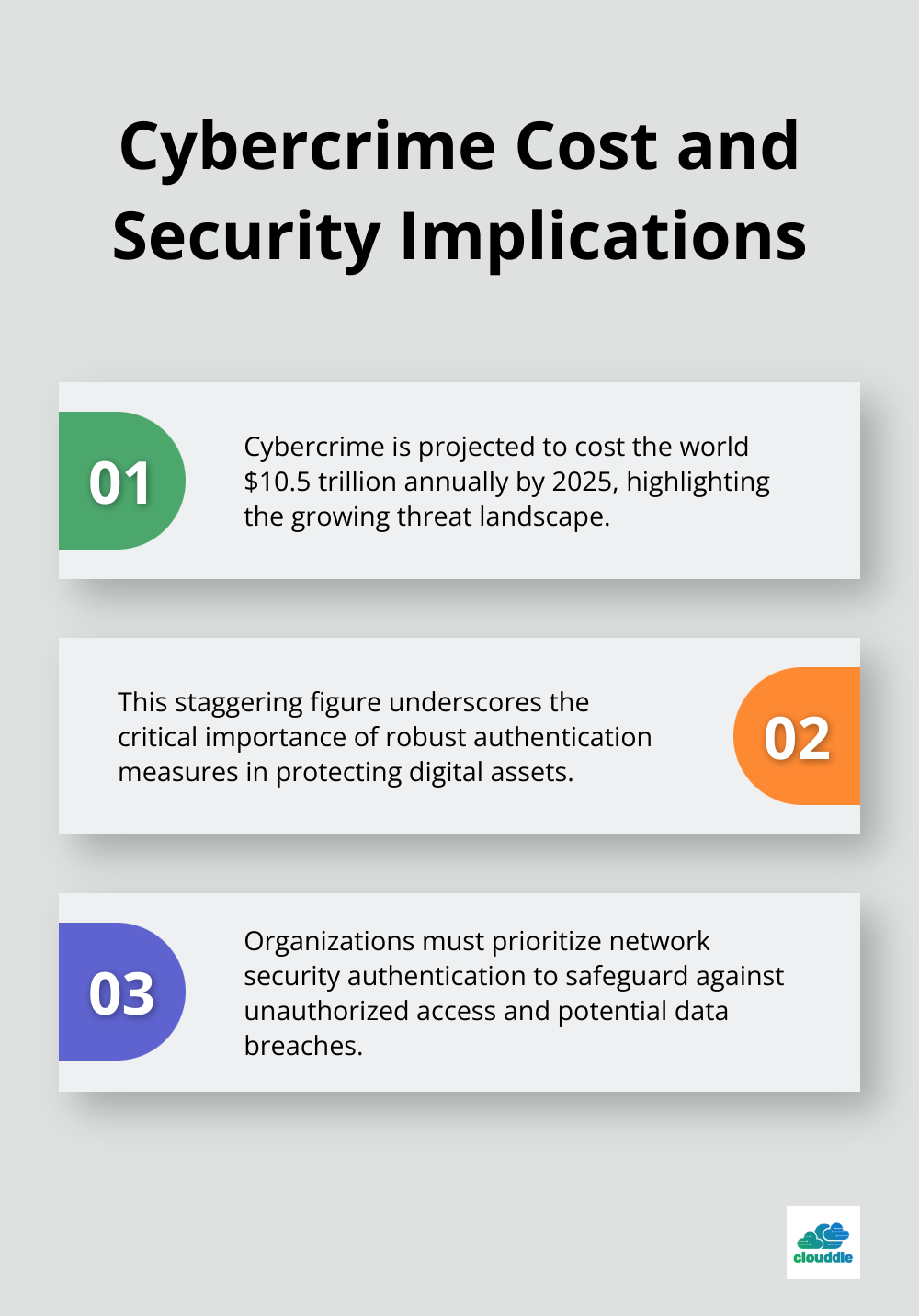 Cybercrime Cost and Security Implications

01

Cybercrime is projected to cost the world \$10.5 trillion annually by 2025, highlighting the growing threat landscape.

This staggering figure underscores the critical importance of robust authentication measures in protecting digital assets.

02

03

Organizations must prioritize network security authentication to safeguard against unauthorized access and potential data breaches.

clouddle